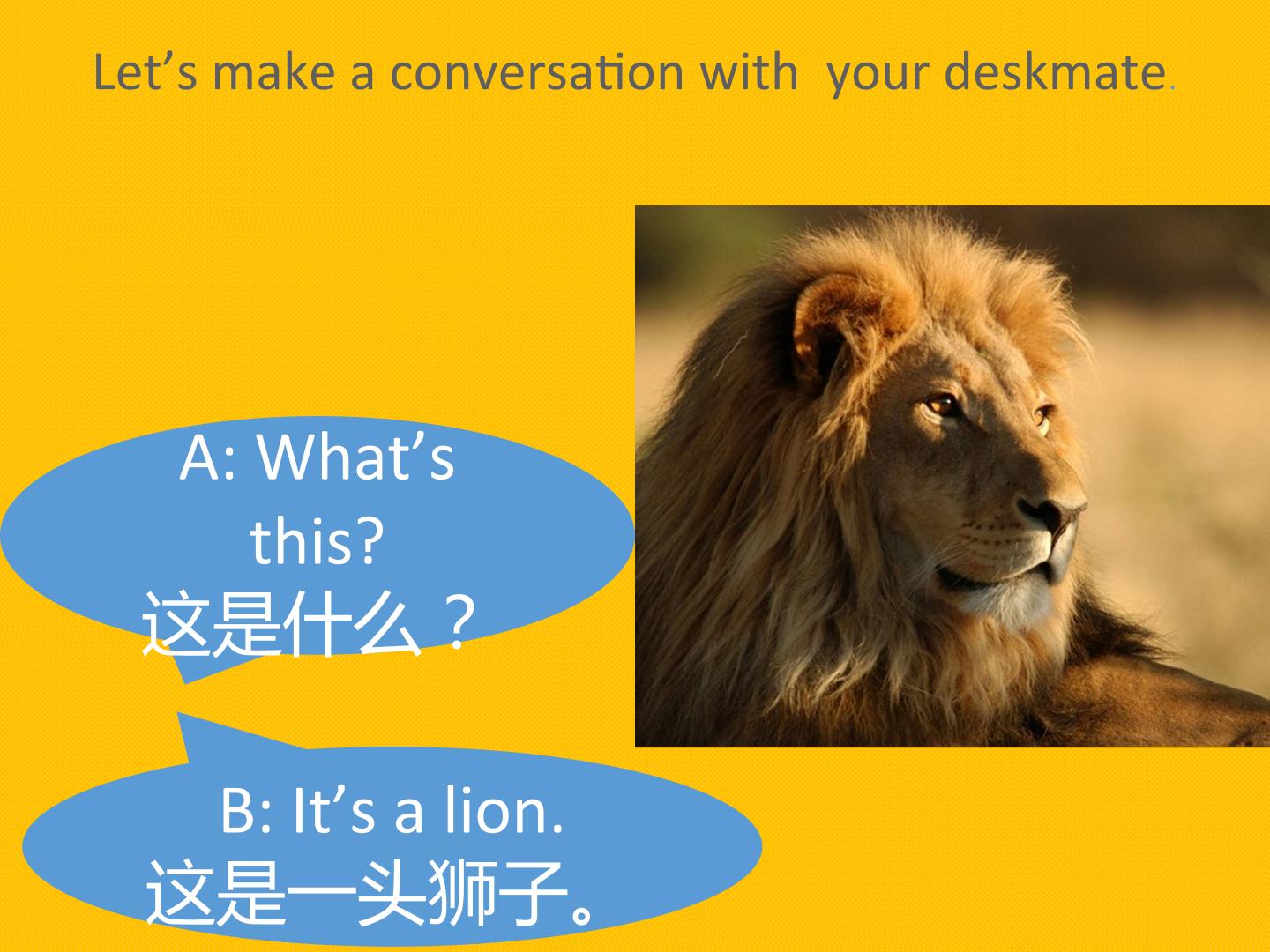 Let's make a conversation with your deskmate.

A: What's this?
这是什么？

B: It's a lion.
这是一头狮子。